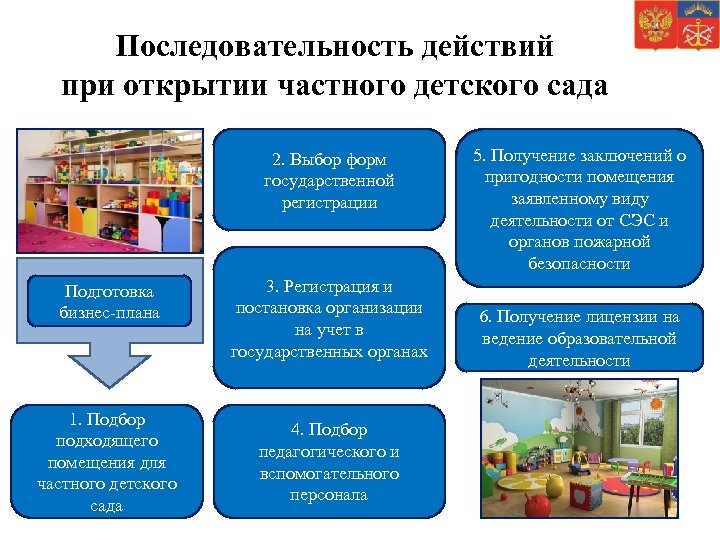 Последовательность действий при открытии частного детского сада

Подготовка бизнес-плана

1. Подбор подходящего помещения для частного детского сада

2. Выбор форм государственной регистрации

3. Регистрация и постановка организации на учет в государственных органах

4. Подбор педагогического и вспомогательного персонала

5. Получение заключений о пригодности помещения заявленному виду деятельности от СЭС и органов пожарной безопасности

6. Получение лицензии на ведение образовательной деятельности